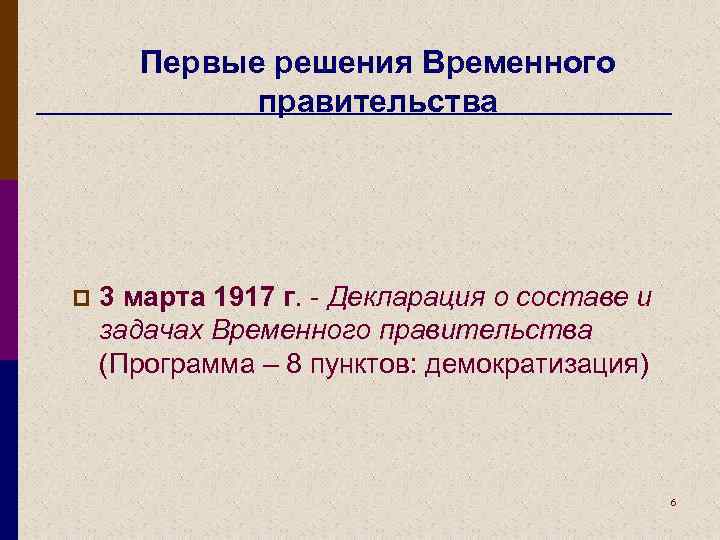 Первые решения Временного правительства

3 марта 1917 г. - Декларация о составе и задачах Временного правительства (Программа – 8 пунктов: демократизация)

6